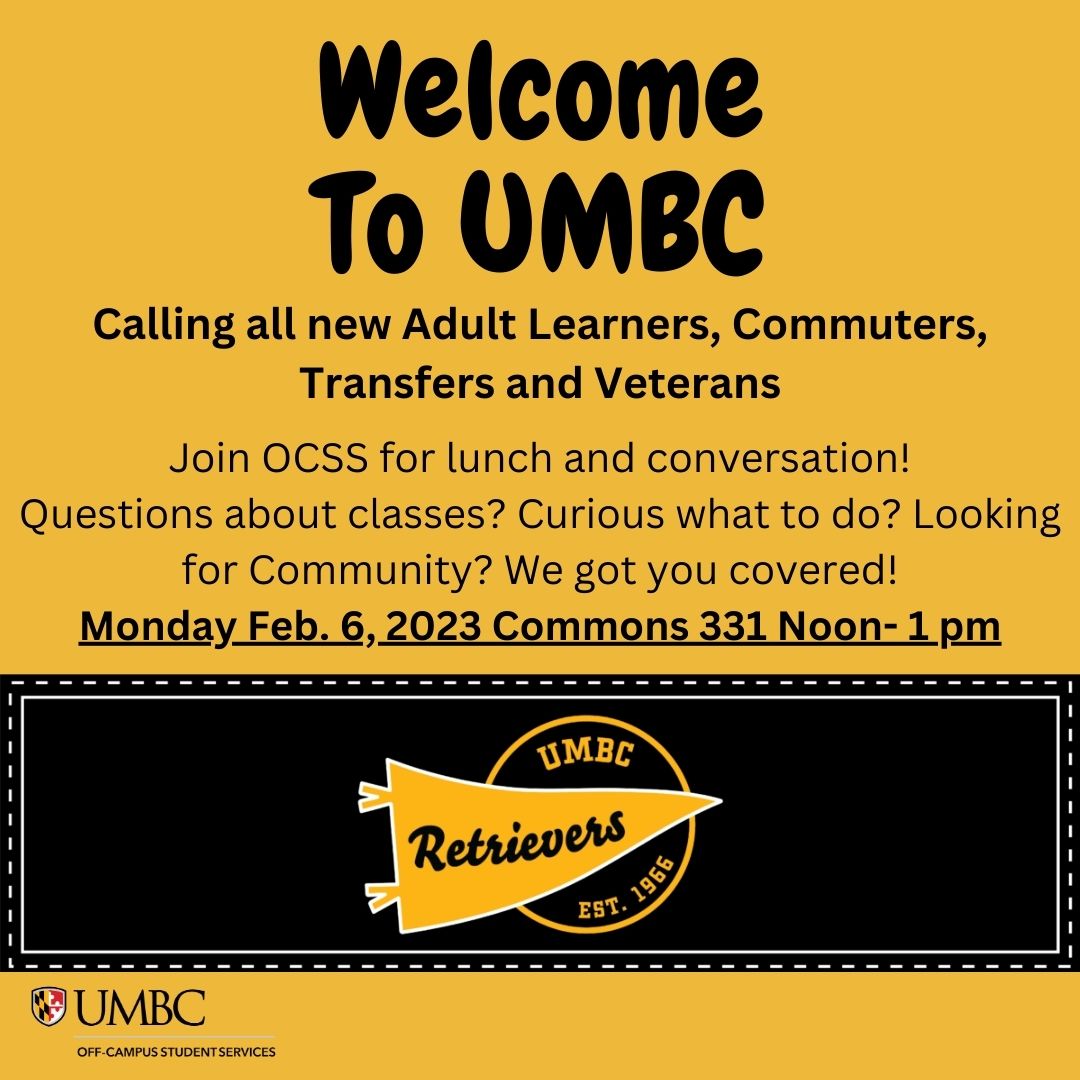 Welcome To UMBC

Calling all new Adult Learners, Commuters, Transfers and Veterans

Join OCSS for lunch and conversation! Questions about classes? Curious what to do? Looking for Community? We got you covered!

Monday Feb. 6, 2023 Commons 331 Noon- 1 pm

UMBC

Retrievers

EST. 1966

UMBC

OFF-CAMPUS STUDENT SERVICES